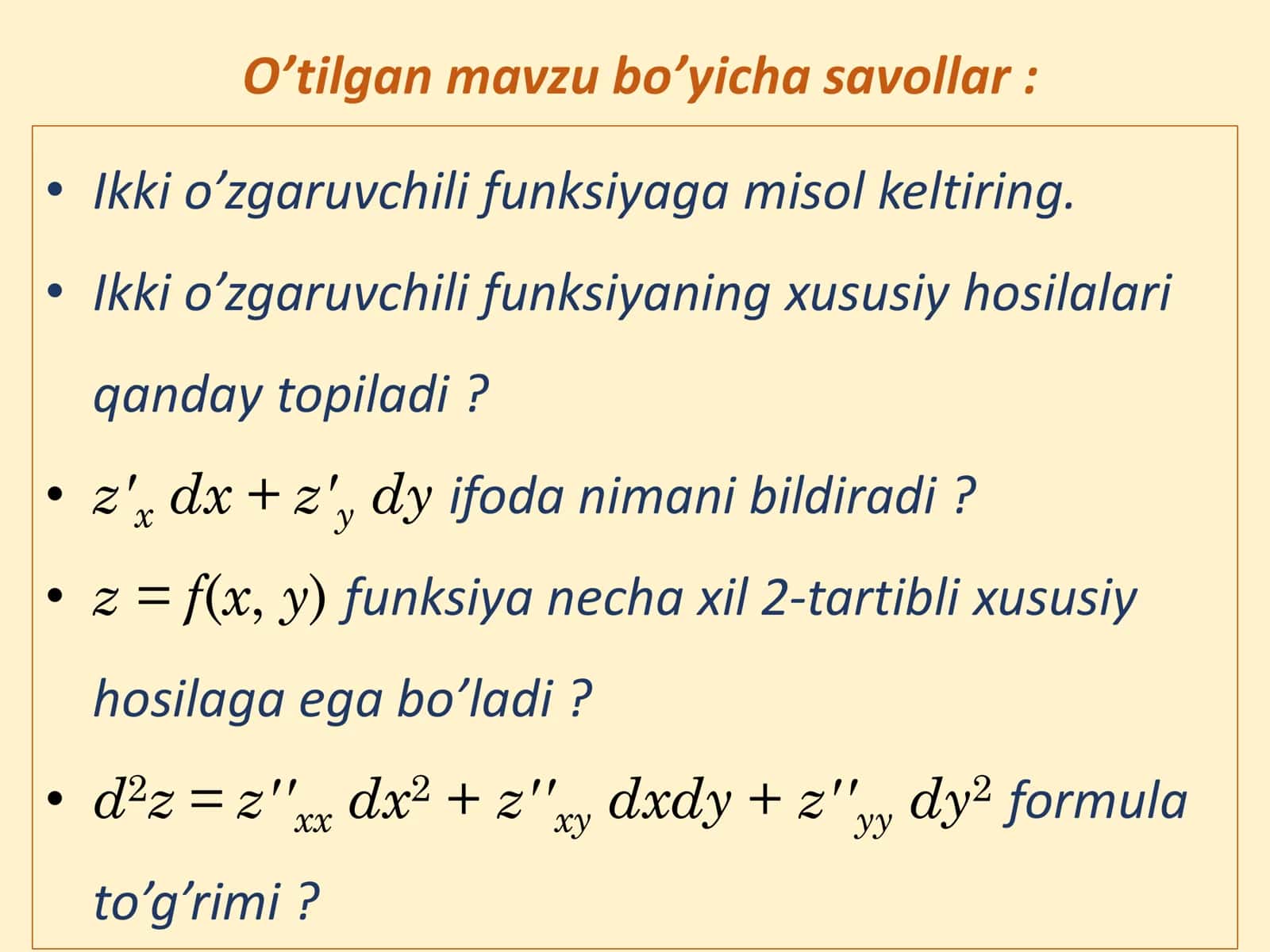 O’tilgan mavzu bo’yicha savollar :

• Ikki o’zgaruvchili funksiyaga misol keltiring.

• Ikki o’zgaruvchili funksiyaning xususiy hosilalari qanday topiladi ?

• $z'_x\,dx + z'_y\,dy$ ifoda nimani bildiradi ?

• $z = f(x, y)$ funksiya necha xil 2-tartibli xususiy hosilaga ega bo’ladi ?

• $d^2z = z''_{xx}\,dx^2 + z''_{xy}\,dxdy + z''_{yy}\,dy^2$ formula to’g’rimi ?